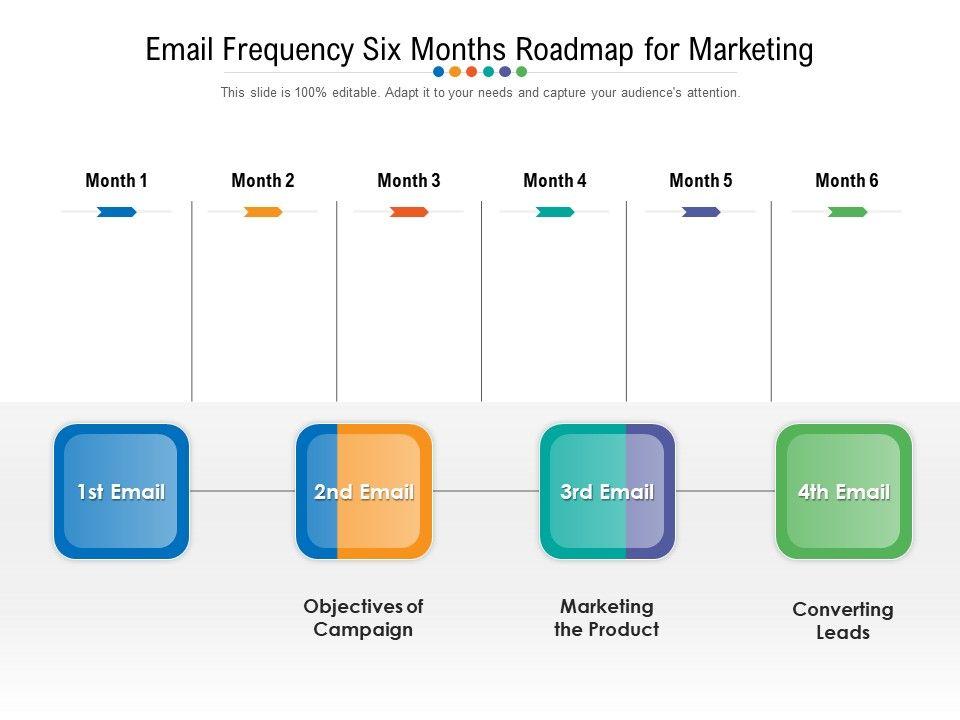 Email Frequency Six Months Roadmap for Marketing

This slide is 100% editable. Adapt it to your needs and capture your audience's attention.

Month 1

Month 2

Month 3

Month 4

Month 5

Month 6

1st Email

2nd Email

3rd Email

4th Email

Objectives of Campaign

Marketing the Product

Converting Leads